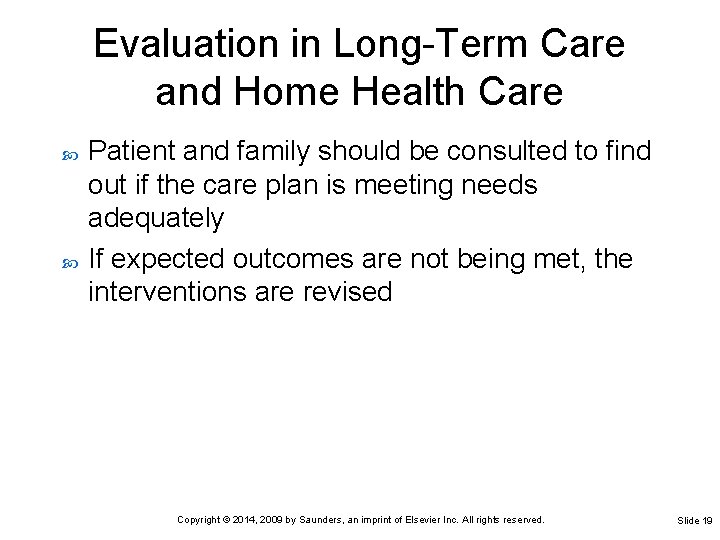 Evaluation in Long-Term Care and Home Health Care

Patient and family should be consulted to find out if the care plan is meeting needs adequately

If expected outcomes are not being met, the interventions are revised

Copyright © 2014, 2009 by Saunders, an imprint of Elsevier Inc. All rights reserved.

Slide 19